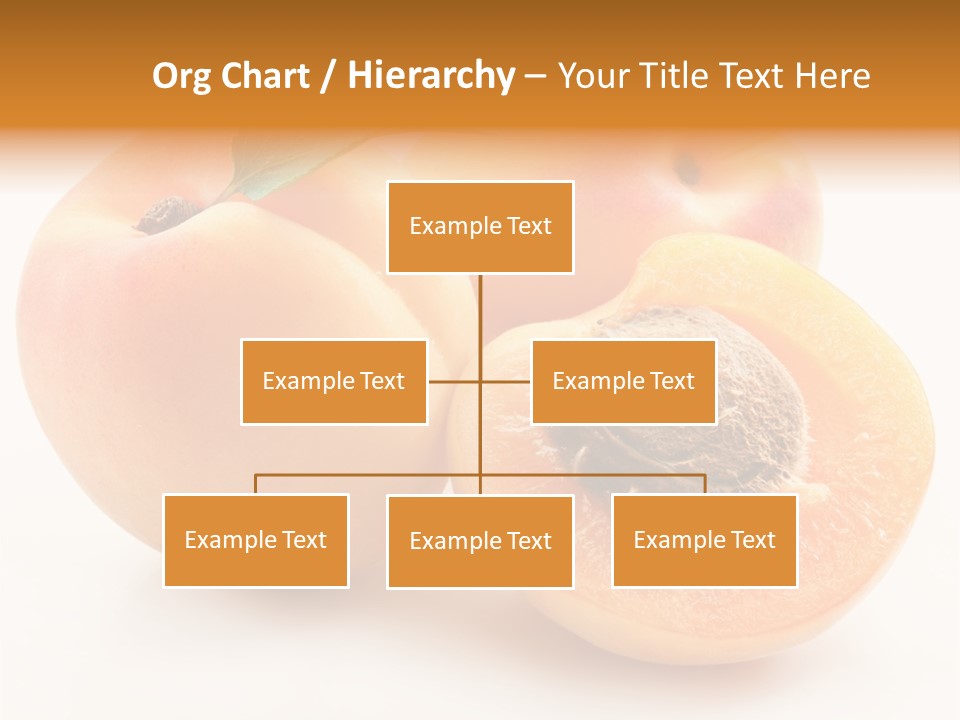 Org Chart / Hierarchy – Your Title Text Here

Example Text

Example Text

Example Text

Example Text

Example Text

Example Text